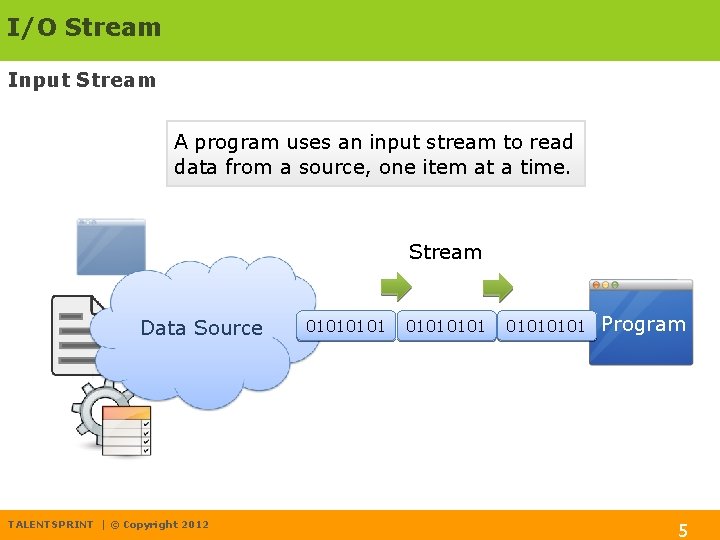 I/O Stream

Input Stream

A program uses an input stream to read data from a source, one item at a time.

Stream

Data Source

01010101 01010101 01010101

Program

TALENTSPRINT | © Copyright 2012

5